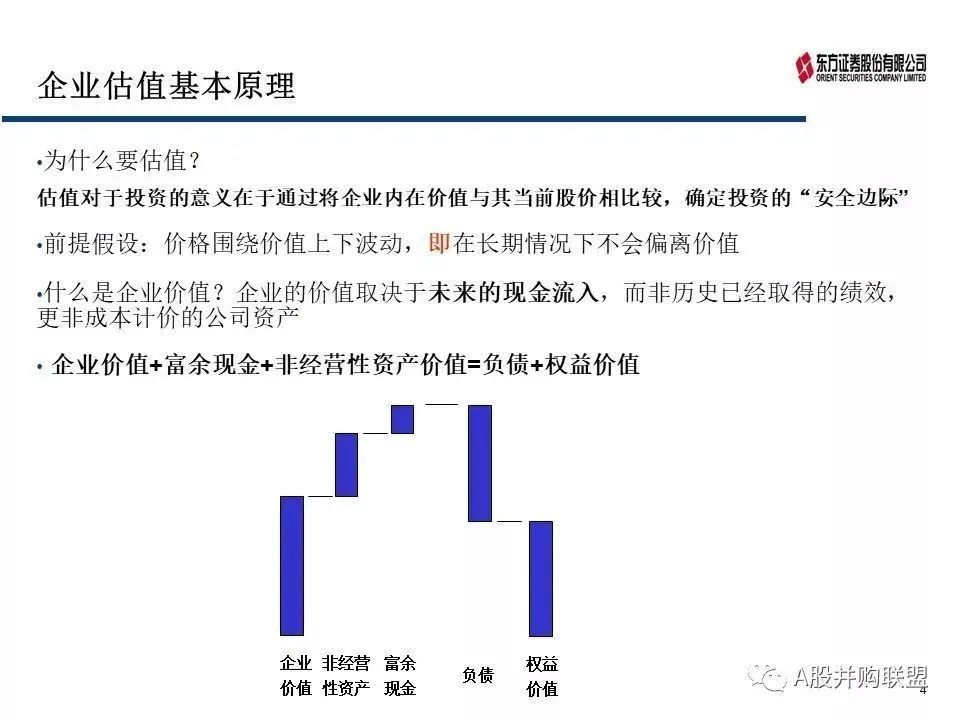 企业估值基本原理

东方证券股份有限公司
ORIENT SECURITIES COMPANY LIMITED

•为什么要估值？

估值对于投资的意义在于通过将企业内在价值与其当前股价相比较，确定投资的“安全边际”

•前提假设：价格围绕价值上下波动，即在长期情况下不会偏离价值

•什么是企业价值？企业的价值取决于未来的现金流入，而非历史已经取得的绩效，更非成本计价的公司资产

• 企业价值+富余现金+非经营性资产价值=负债+权益价值

企业价值
非经营性资产
富余现金
负债
权益价值

A股并购联盟

4